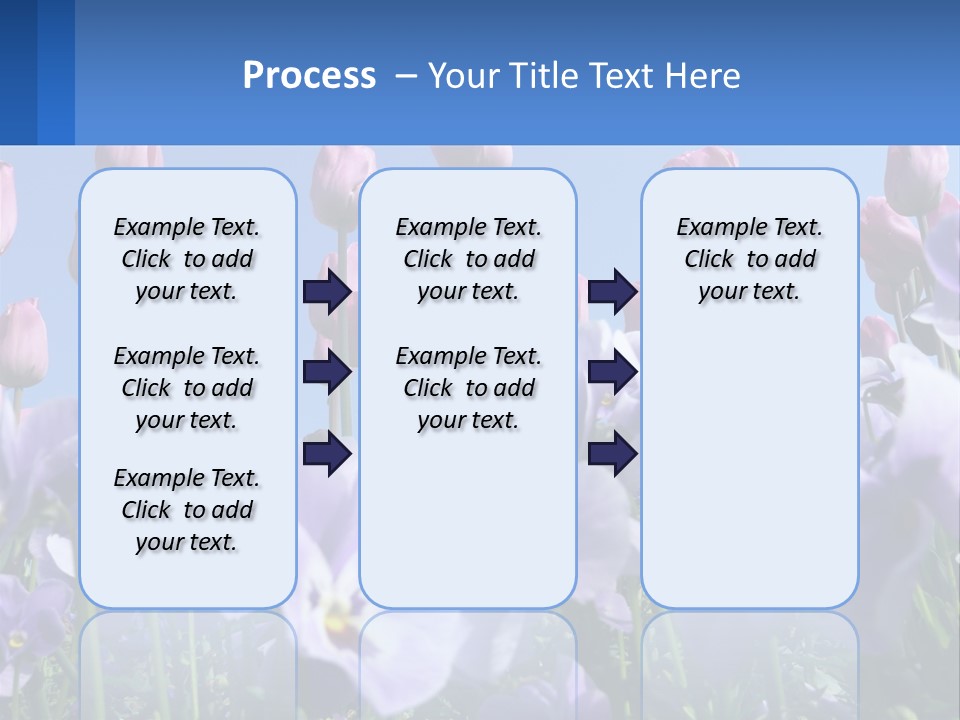 Process – Your Title Text Here

Example Text. Click to add your text.

Example Text. Click to add your text.

Example Text. Click to add your text.

Example Text. Click to add your text.

Example Text. Click to add your text.

Example Text. Click to add your text.